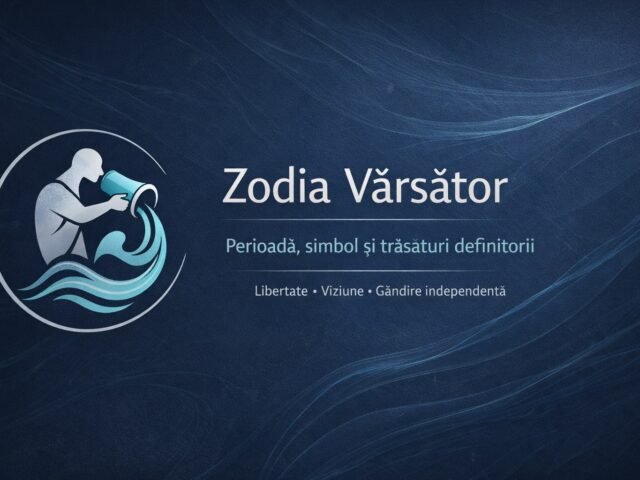 Zodia Vărsător

Perioadă, simbol și trăsaturi definitorii

Libertate • Viziune • Gândire independentă